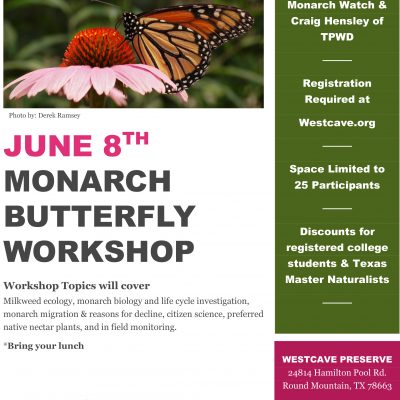 Photo by: Derek Ramsey

JUNE 8TH
MONARCH BUTTERFLY WORKSHOP

Workshop Topics will cover
Milkweed ecology, monarch biology and life cycle investigation, monarch migration & reasons for decline, citizen science, preferred native nectar plants, and in field monitoring.

*Bring your lunch

Monarch Watch & Craig Hensley of TPWD

Registration Required at

Westcave.org

Space Limited to 25 Participants

Discounts for registered college students & Texas Master Naturalists

WESTCAVE PRESERVE
24814 Hamilton Pool Rd.
Round Mountain, TX 78663